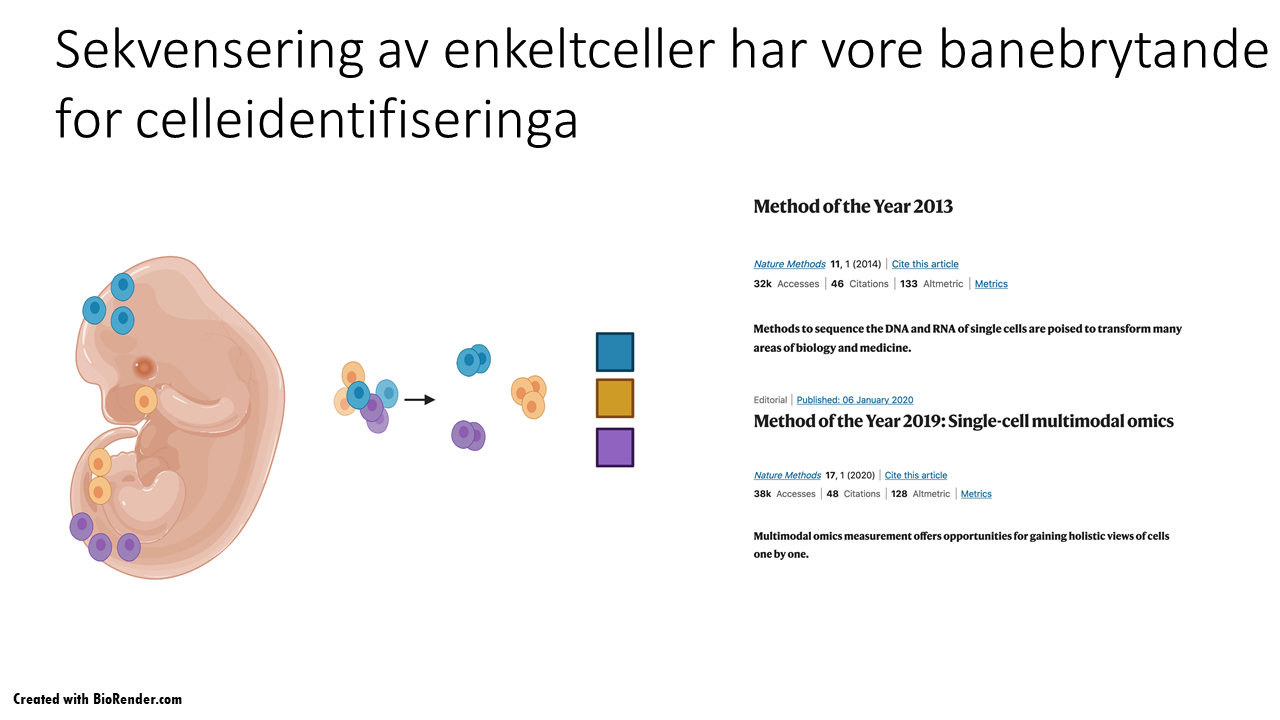 Sekvensering av enkeltceller har vore banebrytande for celleidentifiseringa

Method of the Year 2013

Nature Methods 11, 1 (2014) | Cite this article

32k Accesses | 46 Citations | 133 Altmetric | Metrics

Methods to sequence the DNA and RNA of single cells are poised to transform many areas of biology and medicine.

Editorial | Published: 06 January 2020

Method of the Year 2019: Single-cell multimodal omics

Nature Methods 17, 1 (2020) | Cite this article

38k Accesses | 48 Citations | 128 Altmetric | Metrics

Multimodal omics measurement offers opportunities for gaining holistic views of cells one by one.

Created with BioRender.com